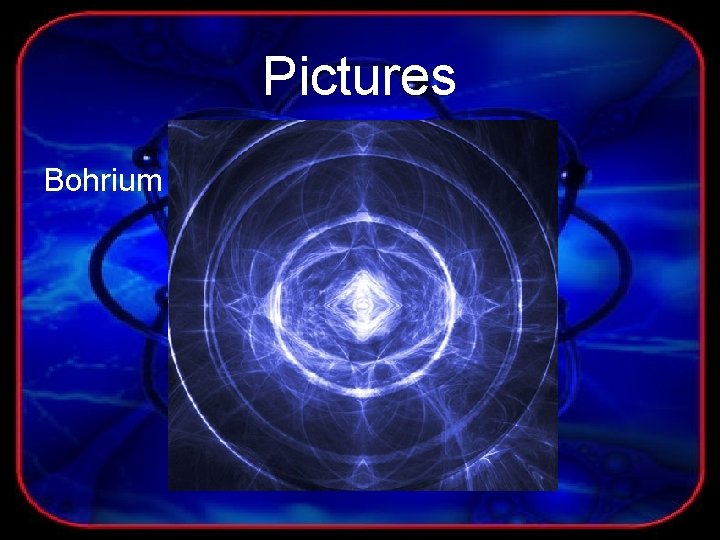 Pictures

Bohrium